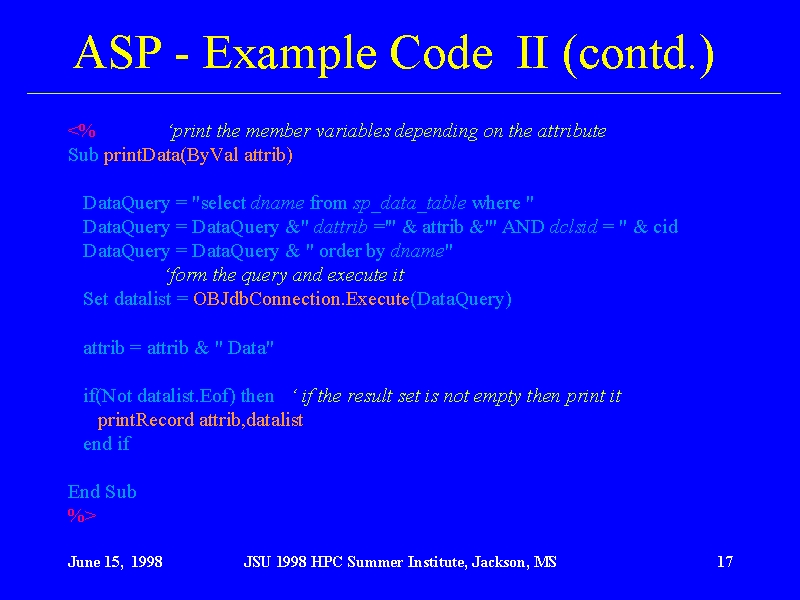 ASP - Example Code II (contd.)

<% ‘print the member variables depending on the attribute
Sub printData(ByVal attrib)

DataQuery = "select dname from sp_data_table where "
DataQuery = DataQuery &" dattrib ='" & attrib &"' AND dclsid = " & cid
DataQuery = DataQuery & " order by dname"
‘form the query and execute it
Set datalist = OBJdbConnection.Execute(DataQuery)

attrib = attrib & " Data"

if(Not datalist.Eof) then ‘ if the result set is not empty then print it
printRecord attrib,datalist
end if

End Sub
%>

June 15, 1998 JSU 1998 HPC Summer Institute, Jackson, MS 17